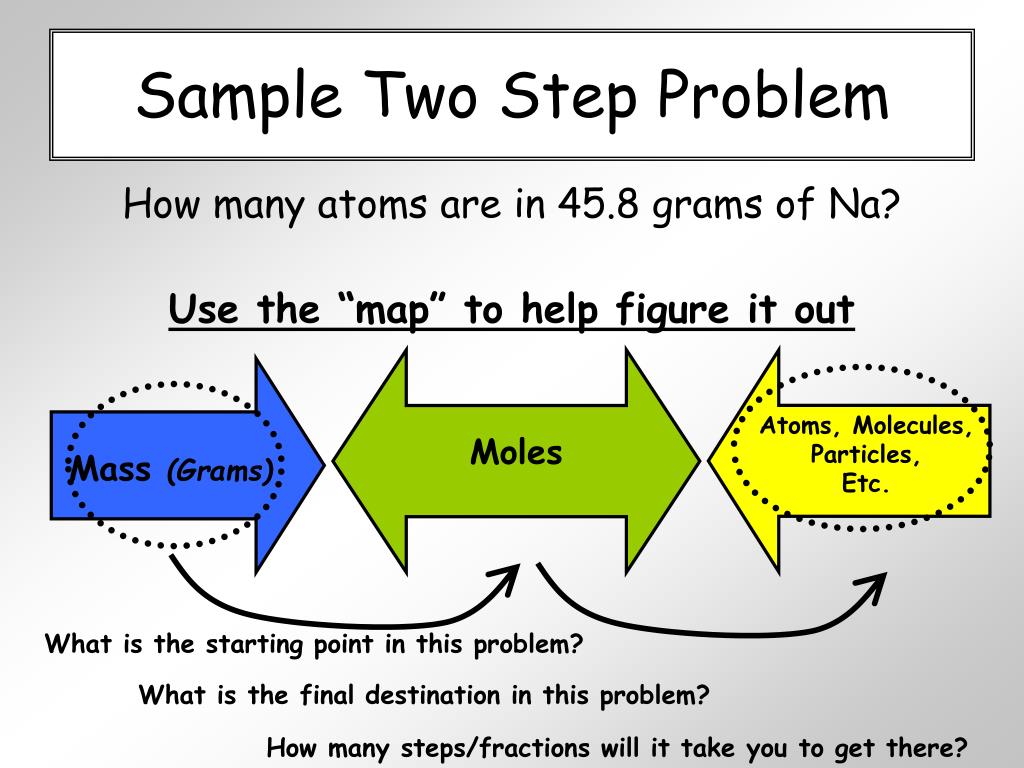 Sample Two Step Problem

How many atoms are in 45.8 grams of Na?

Use the “map” to help figure it out

Mass (Grams)

Moles

Atoms, Molecules, Particles, Etc.

What is the starting point in this problem?

What is the final destination in this problem?

How many steps/fractions will it take you to get there?